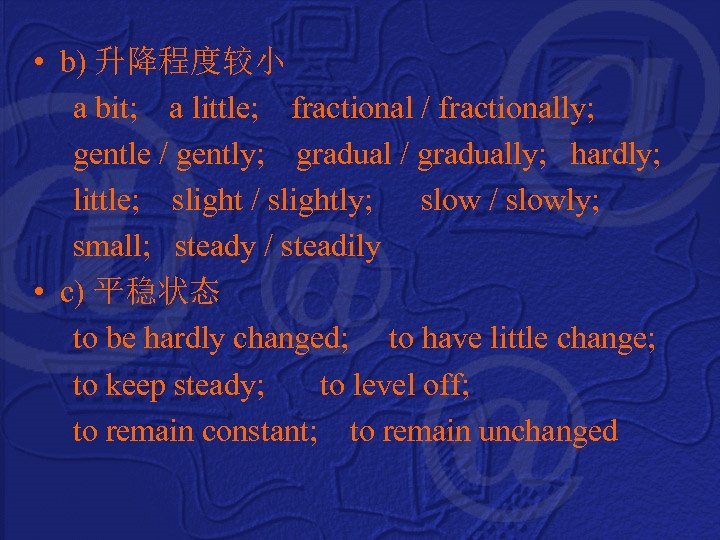 • b) 升降程度较小
a bit; a little; fractional / fractionally; gentle / gently; gradual / gradually; hardly; little; slight / slightly; slow / slowly; small; steady / steadily
• c) 平稳状态
to be hardly changed; to have little change; to keep steady; to level off; to remain constant; to remain unchanged